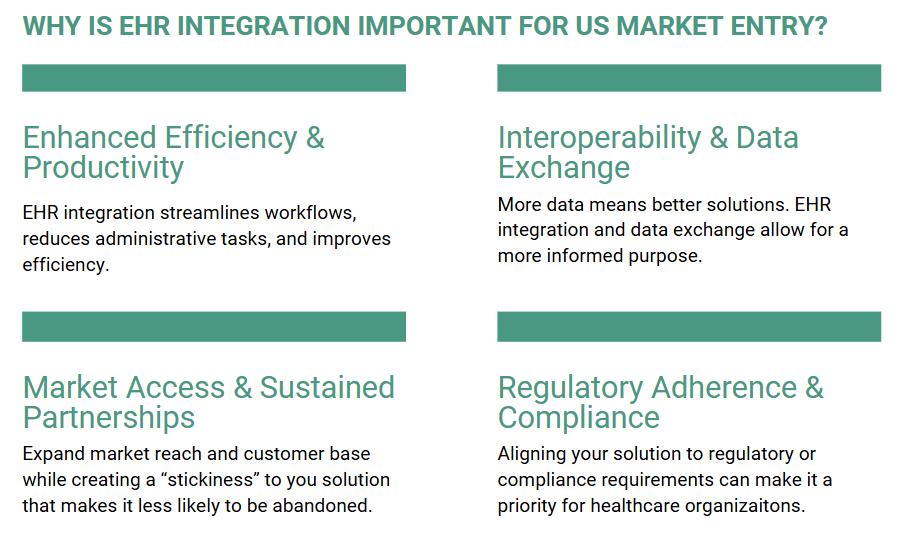 WHY IS EHR INTEGRATION IMPORTANT FOR US MARKET ENTRY?

Enhanced Efficiency & Productivity

EHR integration streamlines workflows, reduces administrative tasks, and improves efficiency.

Interoperability & Data Exchange

More data means better solutions. EHR integration and data exchange allow for a more informed purpose.

Market Access & Sustained Partnerships

Expand market reach and customer base while creating a “stickiness” to you solution that makes it less likely to be abandoned.

Regulatory Adherence & Compliance

Aligning your solution to regulatory or compliance requirements can make it a priority for healthcare organizaitons.